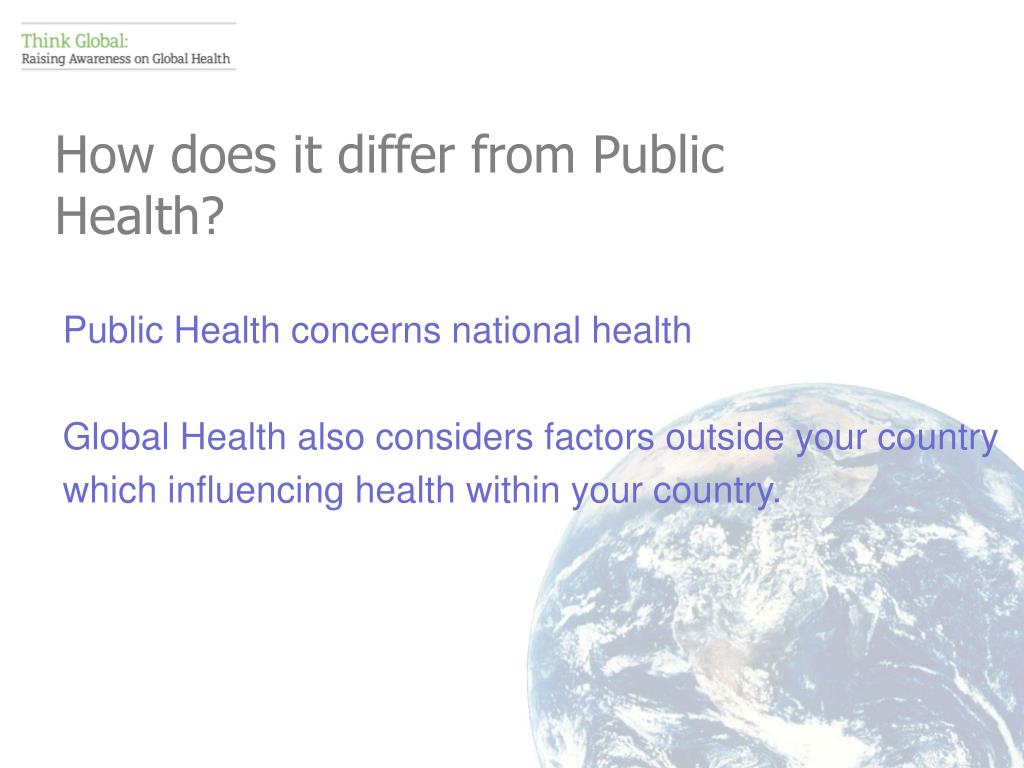 Think Global:
Raising Awareness on Global Health

How does it differ from Public Health?

Public Health concerns national health

Global Health also considers factors outside your country which influencing health within your country.